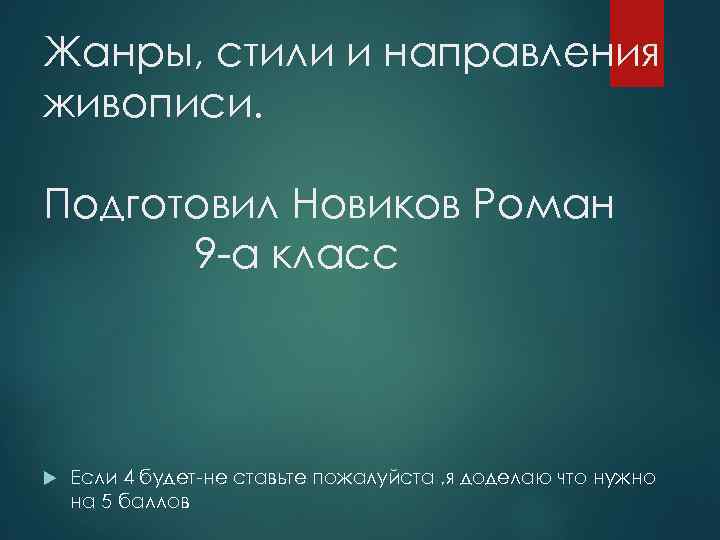 Жанры, стили и направления живописи.

Подготовил Новиков Роман
9-а класс

Если 4 будет-не ставьте пожалуйста ,я доделаю что нужно на 5 баллов